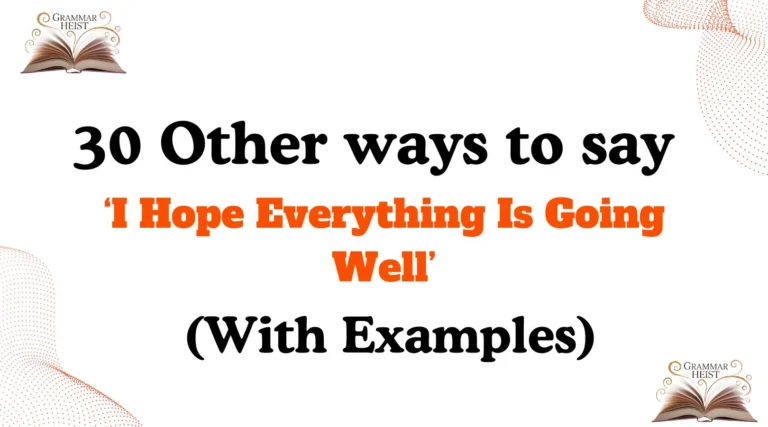 GRAMMAR HEIST

30 Other ways to say

'I Hope Everything Is Going Well'

(With Examples)

GRAMMAR HEIST